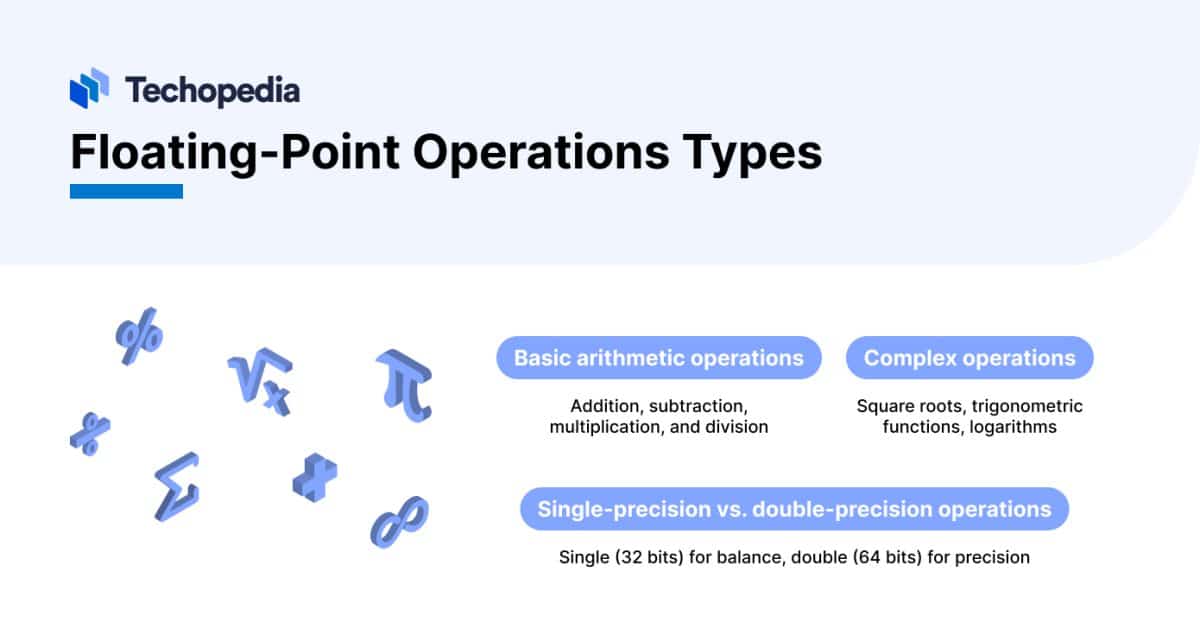 Techopedia

Floating-Point Operations Types

Basic arithmetic operations

Addition, subtraction, multiplication, and division

Complex operations

Square roots, trigonometric functions, logarithms

Single-precision vs. double-precision operations

Single (32 bits) for balance, double (64 bits) for precision